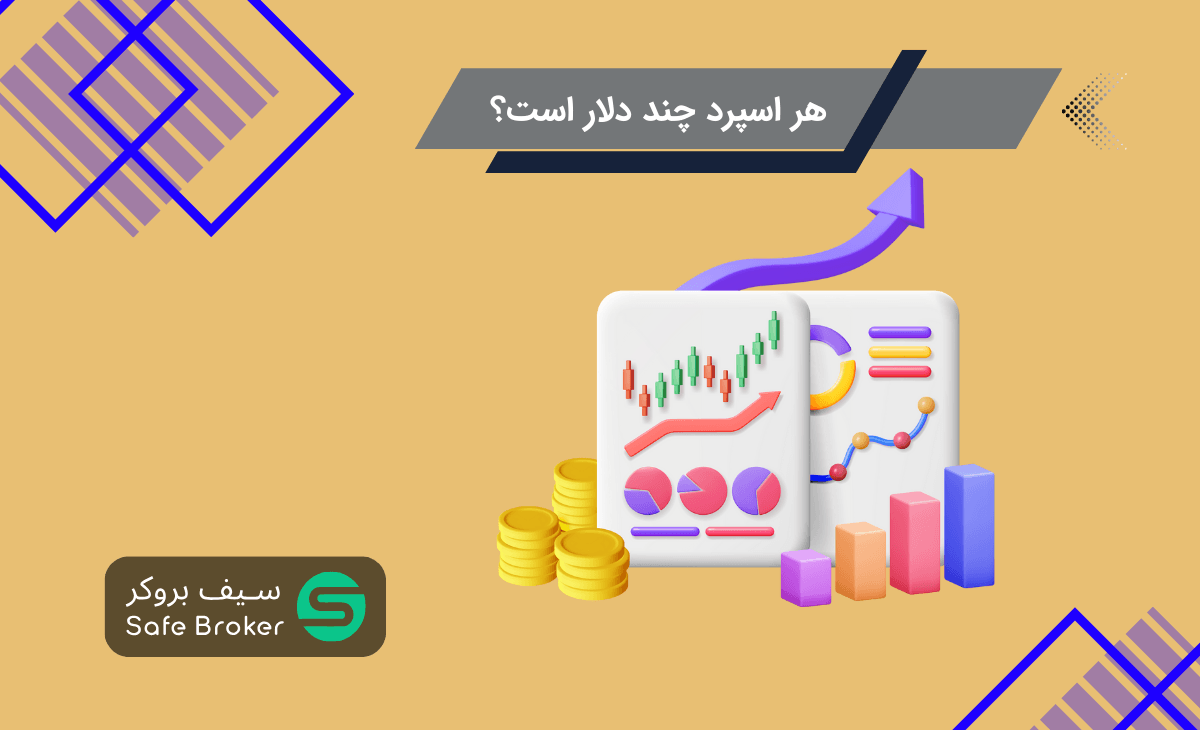 هر اسپرد چند دلار است؟

سیف بروکر
Safe Broker